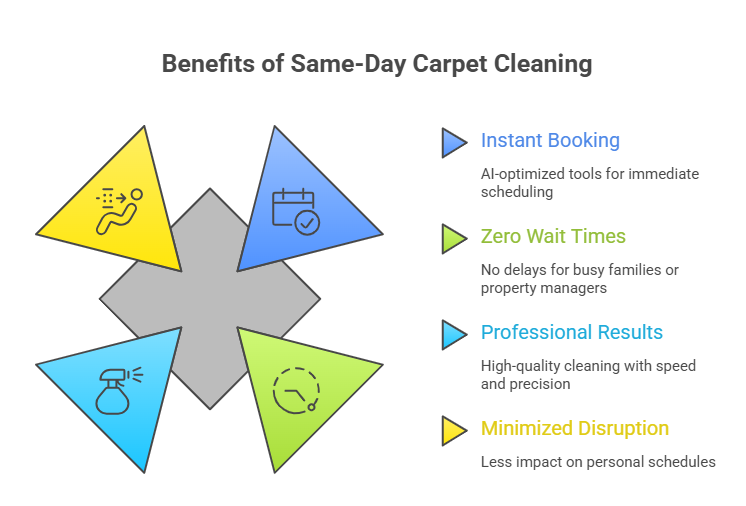 Benefits of Same-Day Carpet Cleaning

Instant Booking

AI-optimized tools for immediate scheduling

Zero Wait Times

No delays for busy families or property managers

Professional Results

High-quality cleaning with speed and precision

Minimized Disruption

Less impact on personal schedules